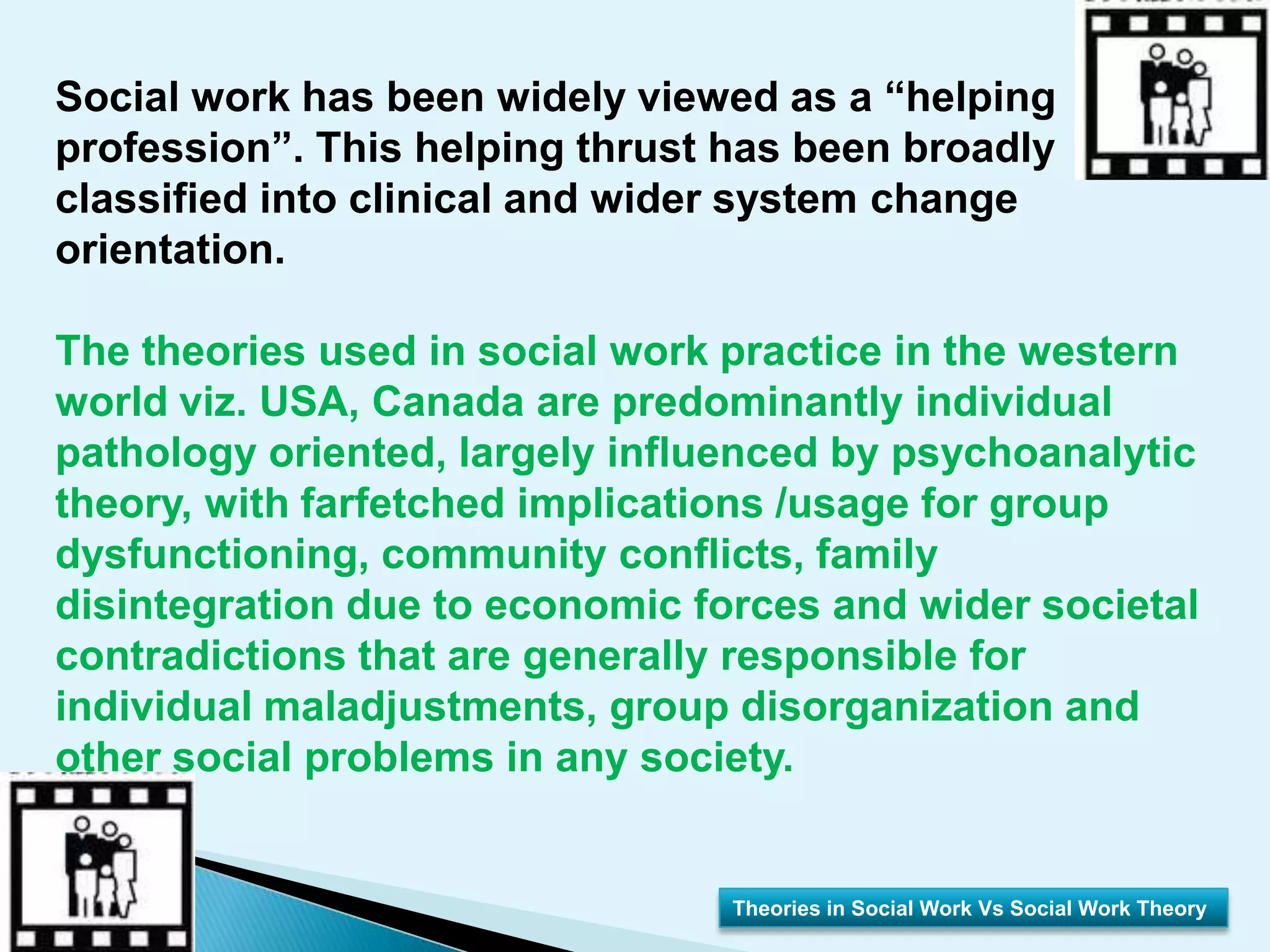 Social work has been widely viewed as a “helping profession”. This helping thrust has been broadly classified into clinical and wider system change orientation.

The theories used in social work practice in the western world viz. USA, Canada are predominantly individual pathology oriented, largely influenced by psychoanalytic theory, with farfetched implications /usage for group dysfunctioning, community conflicts, family disintegration due to economic forces and wider societal contradictions that are generally responsible for individual maladjustments, group disorganization and other social problems in any society.

Theories in Social Work Vs Social Work Theory